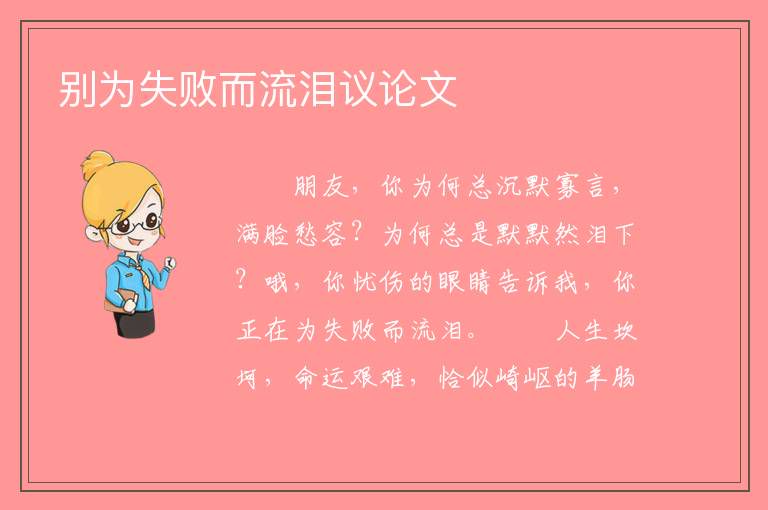 别为失败而流泪议论文

朋友，你为何总沉默寡言，满脸愁容？为何总是默默然泪下？哦，你忧伤的眼睛告诉我，你正在为失败而流泪。　　人生坎坷，命运艰难，恰似崎岖的羊肠